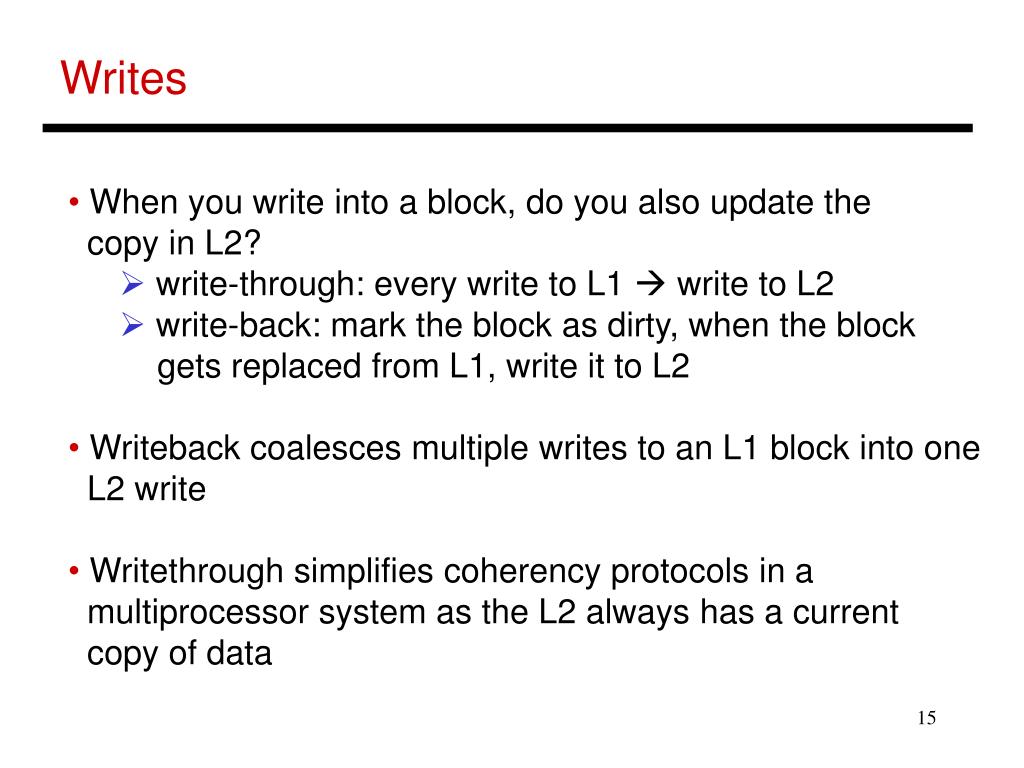 Writes

• When you write into a block, do you also update the copy in L2?
➢ write-through: every write to L1 → write to L2
➢ write-back: mark the block as dirty, when the block gets replaced from L1, write it to L2

• Writeback coalesces multiple writes to an L1 block into one L2 write

• Writethrough simplifies coherency protocols in a multiprocessor system as the L2 always has a current copy of data

15